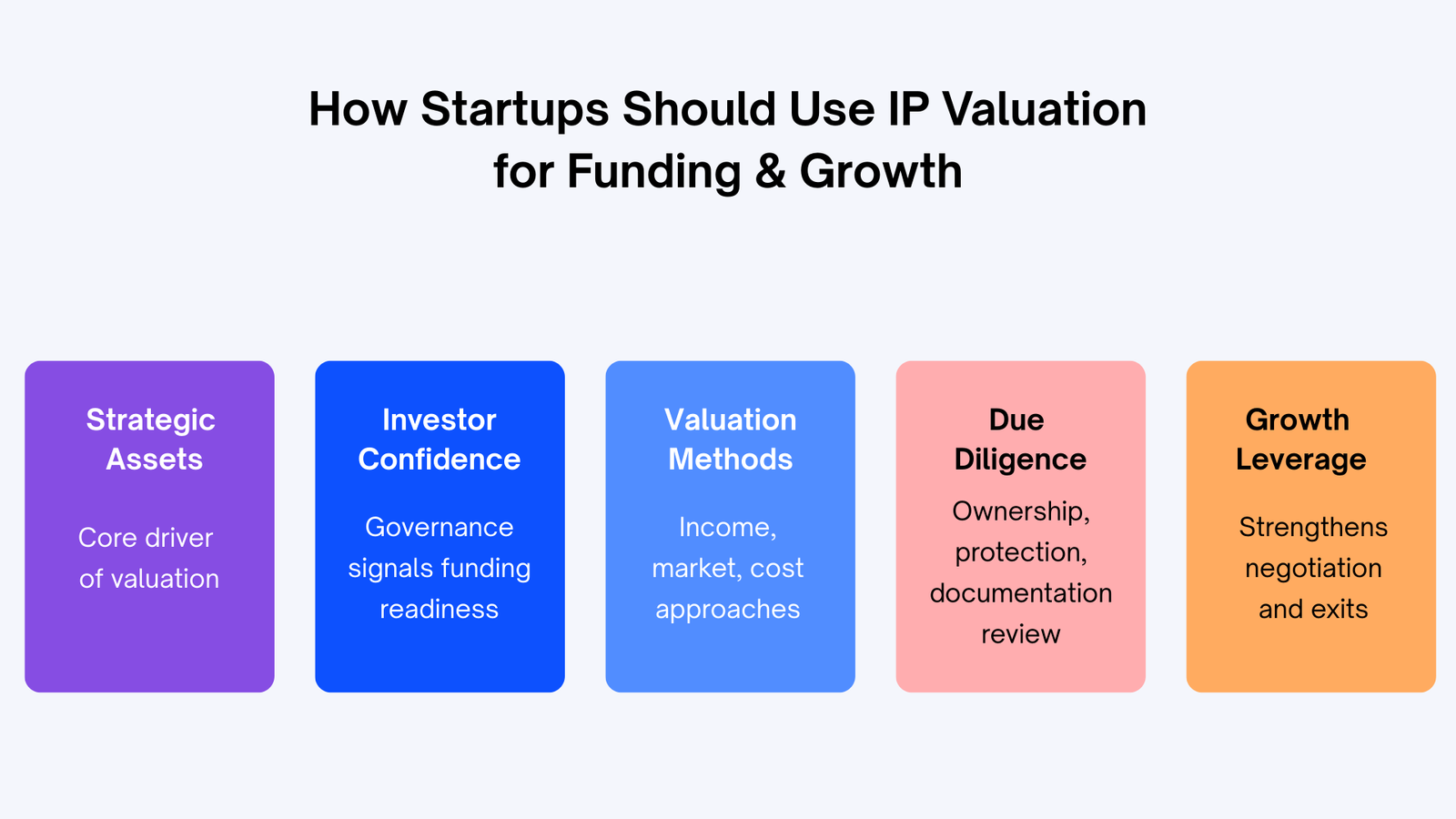 How Startups Should Use IP Valuation for Funding & Growth

Strategic Assets

Core driver of valuation

Investor Confidence

Governance signals funding readiness

Valuation Methods

Income, market, cost approaches

Due Diligence

Ownership, protection, documentation review

Growth Leverage

Strengthens negotiation and exits